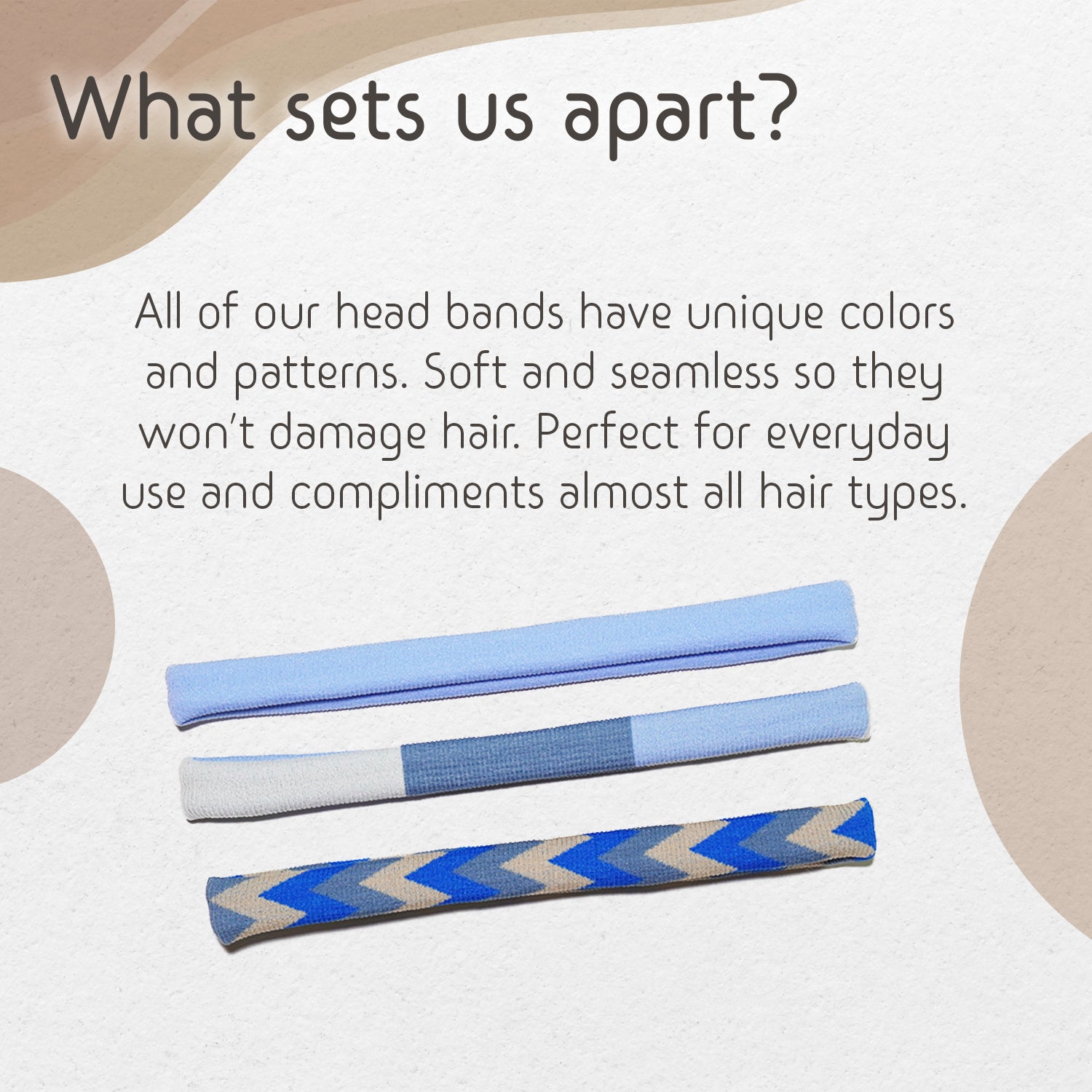 What sets us apart?

All of our head bands have unique colors and patterns. Soft and seamless so they won't damage hair. Perfect for everyday use and compliments almost all hair types.